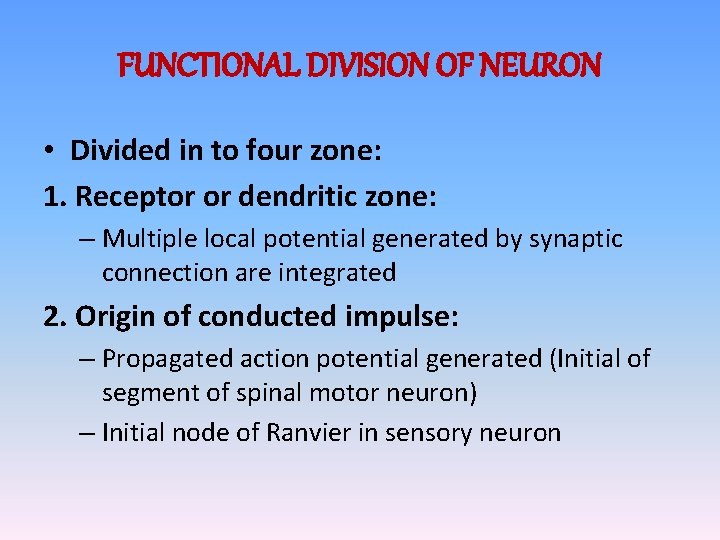 FUNCTIONAL DIVISION OF NEURON

• Divided in to four zone:

1. Receptor or dendritic zone:

– Multiple local potential generated by synaptic connection are integrated

2. Origin of conducted impulse:

– Propagated action potential generated (Initial of segment of spinal motor neuron)

– Initial node of Ranvier in sensory neuron